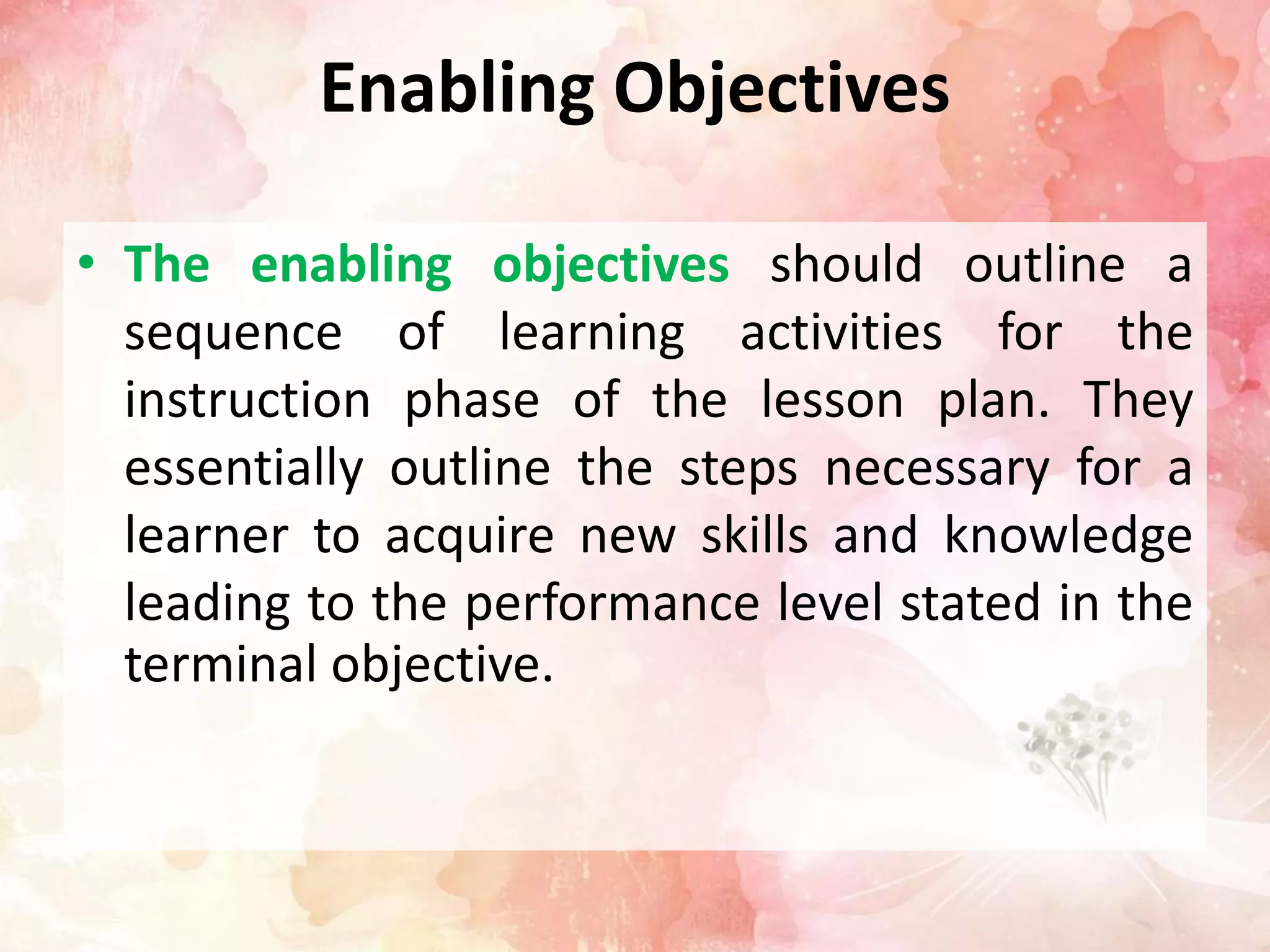 Enabling Objectives

• The enabling objectives should outline a sequence of learning activities for the instruction phase of the lesson plan. They essentially outline the steps necessary for a learner to acquire new skills and knowledge leading to the performance level stated in the terminal objective.